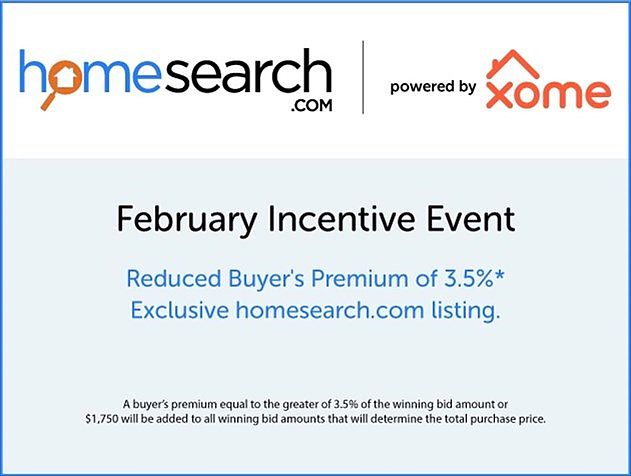 homesearch
.COM

powered by xome

February Incentive Event

Reduced Buyer's Premium of 3.5%*
Exclusive homesearch.com listing.

A buyer's premium equal to the greater of 3.5% of the winning bid amount or $1,750 will be added to all winning bid amounts that will determine the total purchase price.